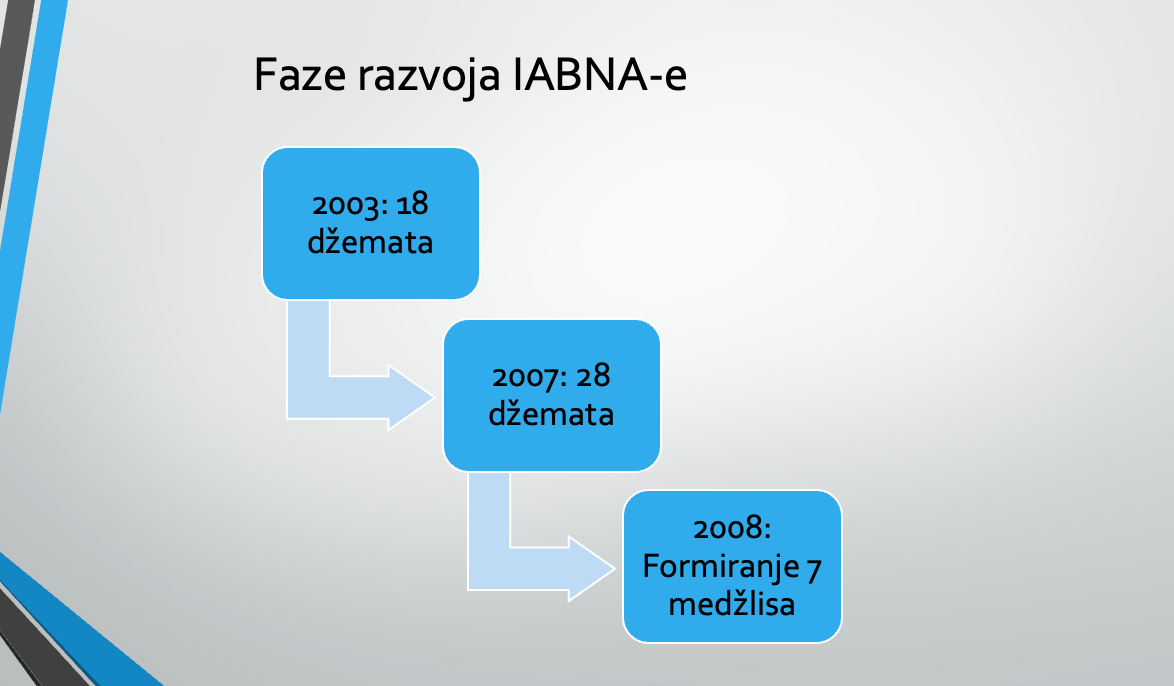 Faze razvoja IABNA-e

2003: 18 džemata

2007: 28 džemata

2008: Formiranje 7 medžlisa